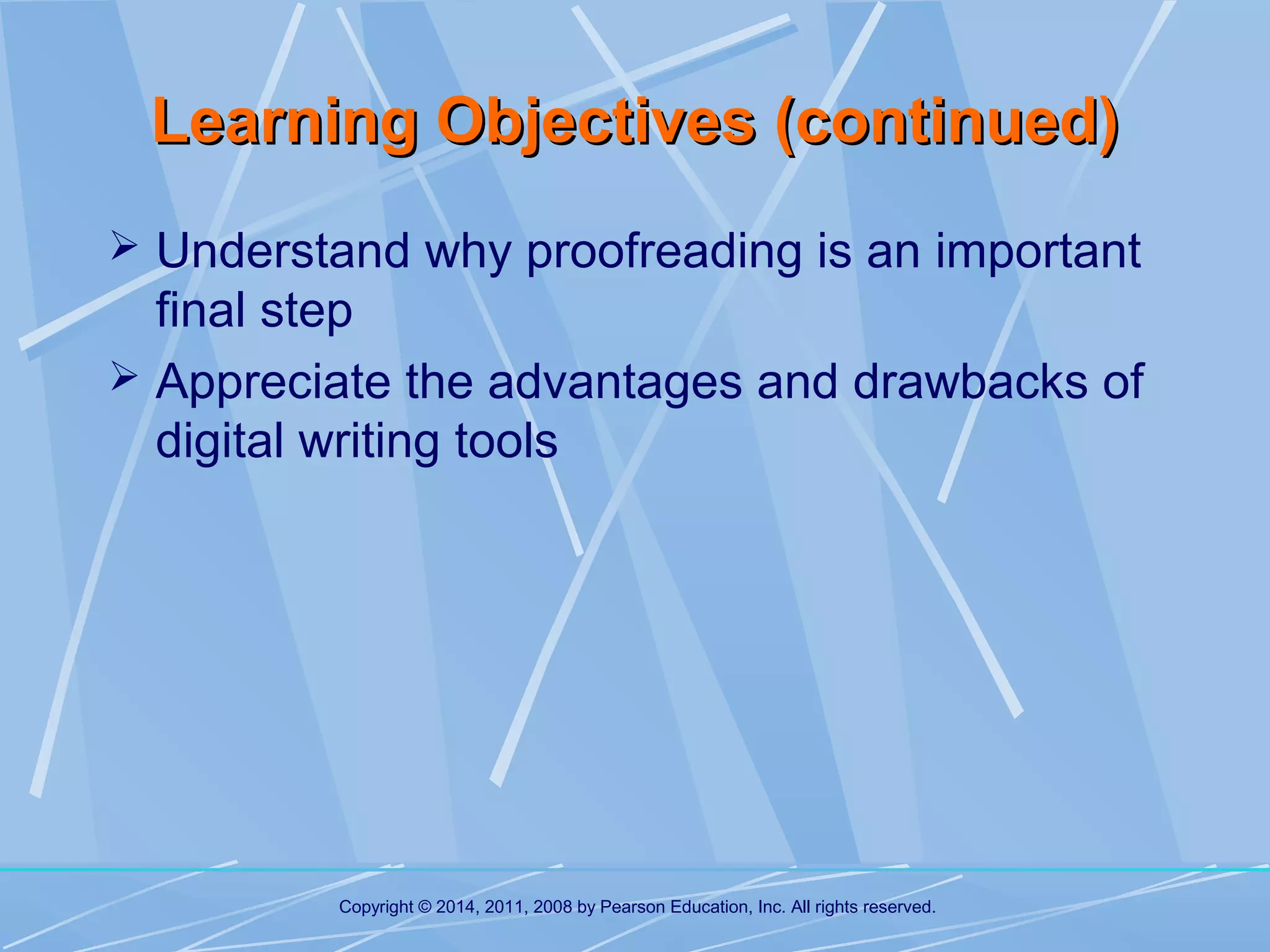 Learning Objectives (continued)

➢ Understand why proofreading is an important final step

➢ Appreciate the advantages and drawbacks of digital writing tools

Copyright © 2014, 2011, 2008 by Pearson Education, Inc. All rights reserved.